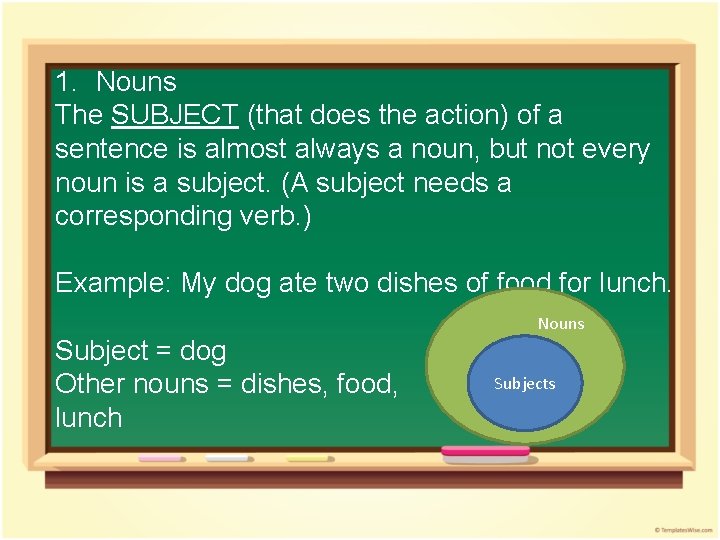 1. Nouns
The SUBJECT (that does the action) of a sentence is almost always a noun, but not every noun is a subject. (A subject needs a corresponding verb.)

Example: My dog ate two dishes of food for lunch.

Subject = dog
Other nouns = dishes, food, lunch

Nouns

Subjects

© TemplatesWise.com